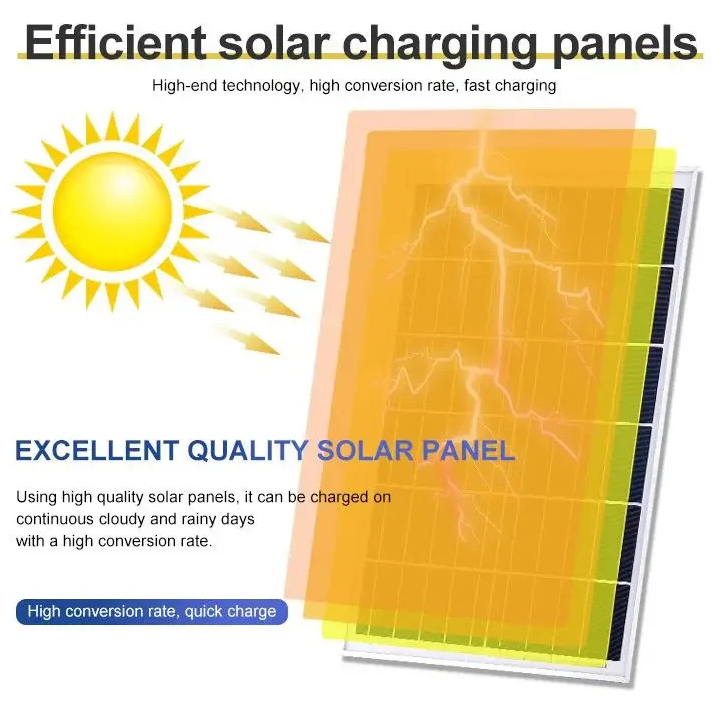 Efficient solar charging panels

High-end technology, high conversion rate, fast charging

EXCELLENT QUALITY SOLAR PANEL

Using high quality solar panels, it can be charged on continuous cloudy and rainy days with a high conversion rate.

High conversion rate, quick charge